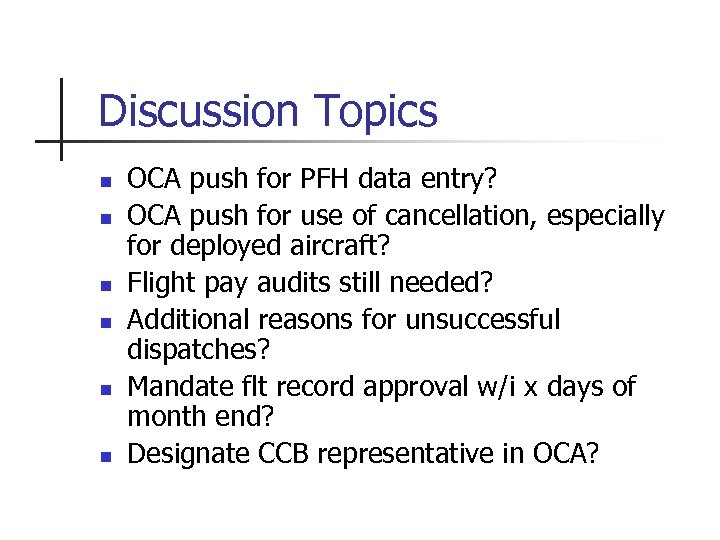 Discussion Topics

- OCA push for PFH data entry?
- OCA push for use of cancellation, especially for deployed aircraft?
- Flight pay audits still needed?
- Additional reasons for unsuccessful dispatches?
- Mandate flt record approval w/i x days of month end?
- Designate CCB representative in OCA?